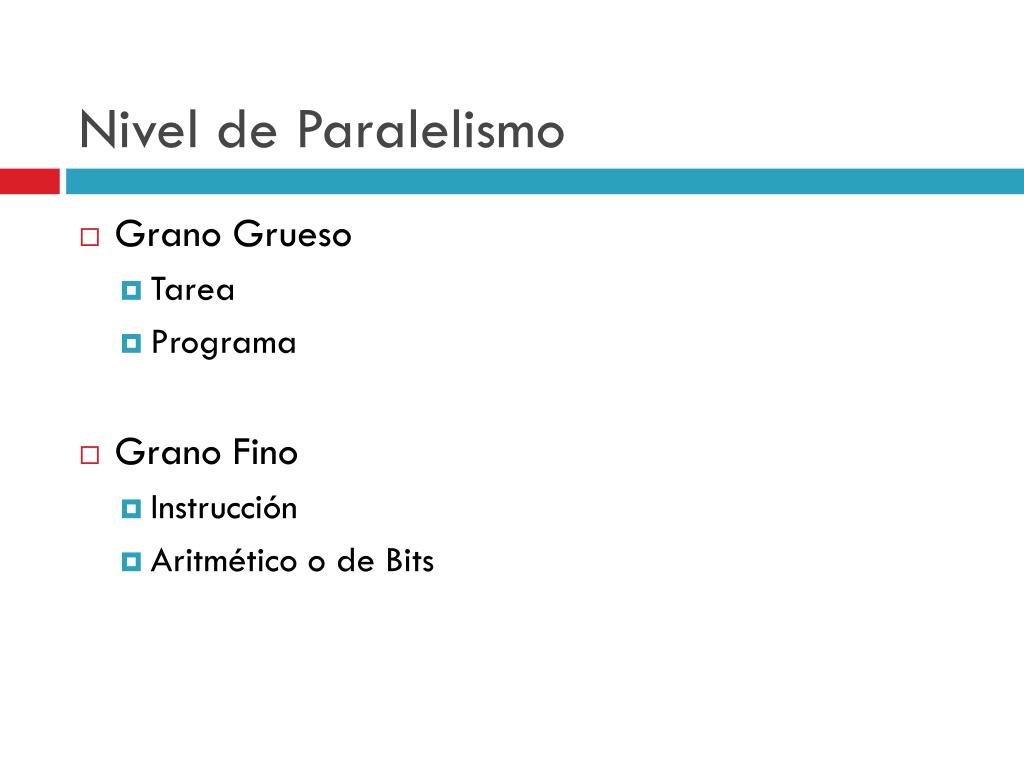 Nivel de Paralelismo

Grano Grueso
Tarea
Programa

Grano Fino
Instrucción
Aritmético o de Bits